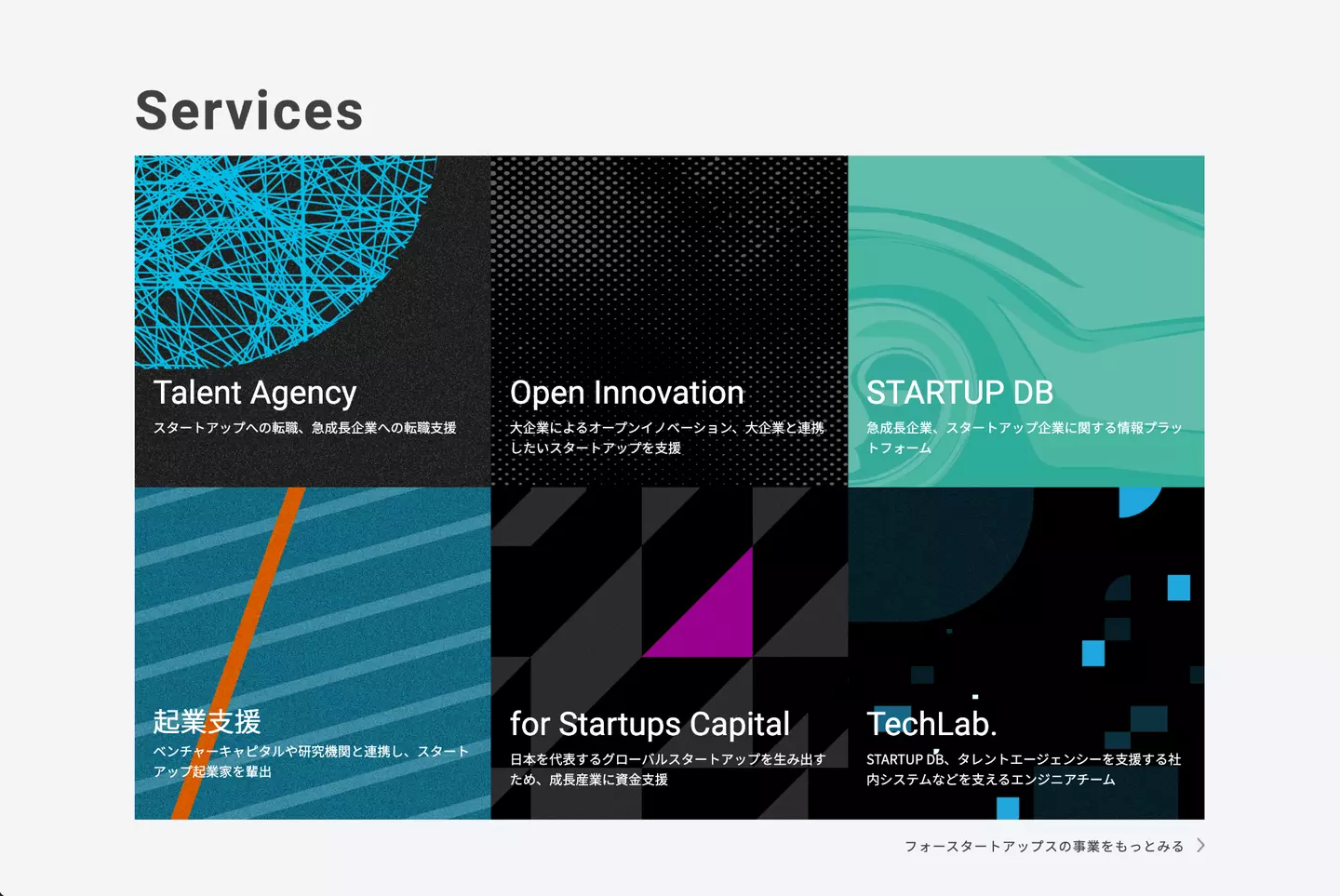 Services

Talent Agency
スタートアップへの転職、急成長企業への転職支援

Open Innovation
大企業によるオープンイノベーション、大企業と連携したいスタートアップを支援

STARTUP DB
急成長企業、スタートアップ企業に関する情報プラットフォーム

起業支援
ベンチャーキャピタルや研究機関と連携し、スタートアップ起業家を輩出

for Startups Capital
日本を代表するグローバルスタートアップを生み出すため、成長産業に資金支援

TechLab.
STARTUP DB、タレントエージェンシーを支援する社内システムなどを支えるエンジニアチーム

フォースタートアップスの事業をもっとみる